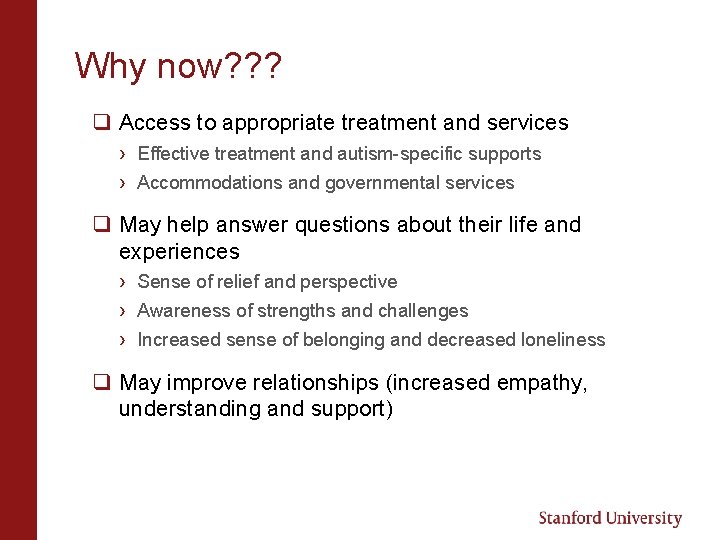 Why now???

❑ Access to appropriate treatment and services
› Effective treatment and autism-specific supports
› Accommodations and governmental services

❑ May help answer questions about their life and experiences
› Sense of relief and perspective
› Awareness of strengths and challenges
› Increased sense of belonging and decreased loneliness

❑ May improve relationships (increased empathy, understanding and support)

Stanford University